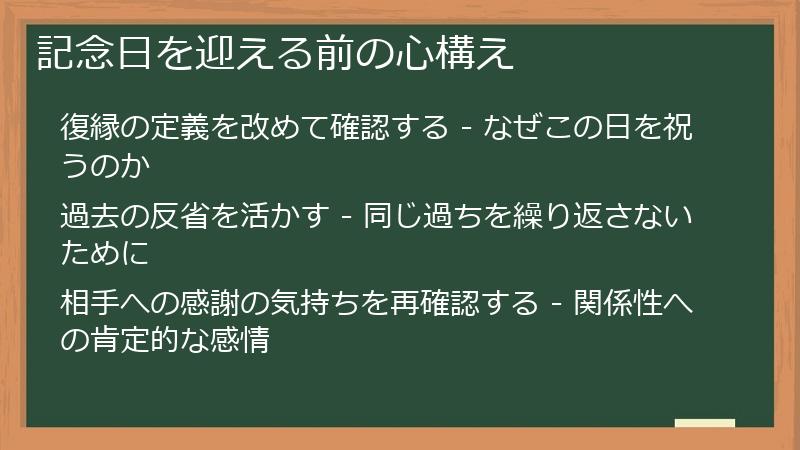 記念日を迎える前の心構え

復縁の定義を改めて確認する - なぜこの日を祝うのか

過去の反省を活かす - 同じ過ちを繰り返さないために

相手への感謝の気持ちを再確認する - 関係性への肯定的な感情